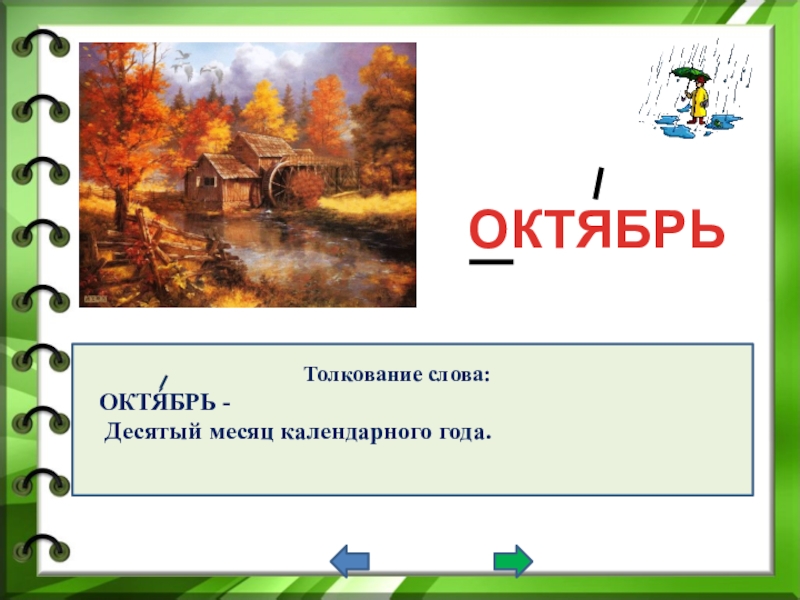 ОКТЯБРЬ

Толкование слова:

ОКТЯБРЬ -
Десятый месяц календарного года.